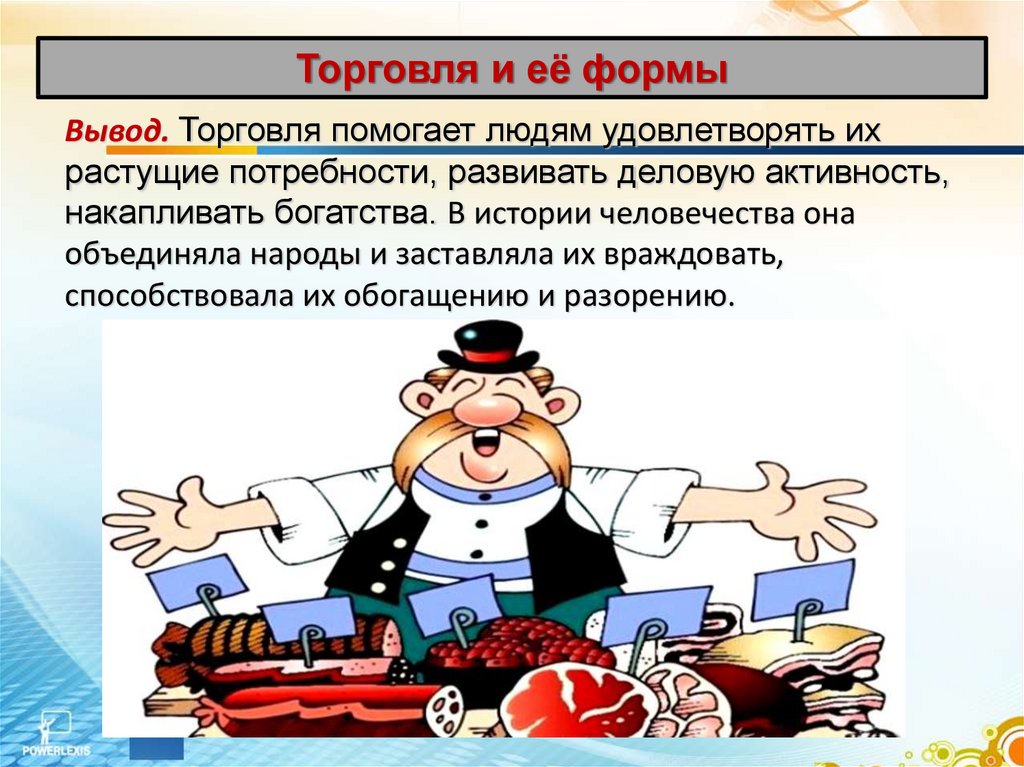 Торговля и её формы

Вывод. Торговля помогает людям удовлетворять их растущие потребности, развивать деловую активность, накапливать богатства. В истории человечества она объединяла народы и заставляла их враждовать, способствовала их обогащению и разорению.

POWERLEXIS